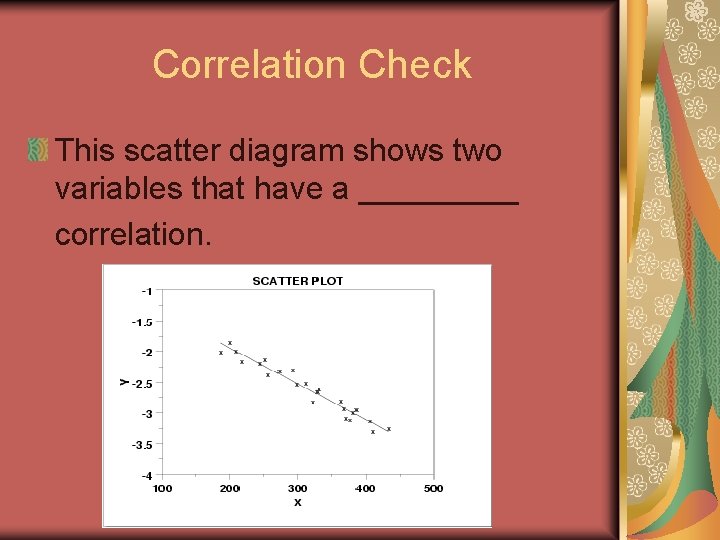 Correlation Check

This scatter diagram shows two variables that have a _________ correlation.

SCATTER PLOT

-1
-1.5
-2
-2.5
-3
-3.5
-4

Y

100 200 300 400 500

X